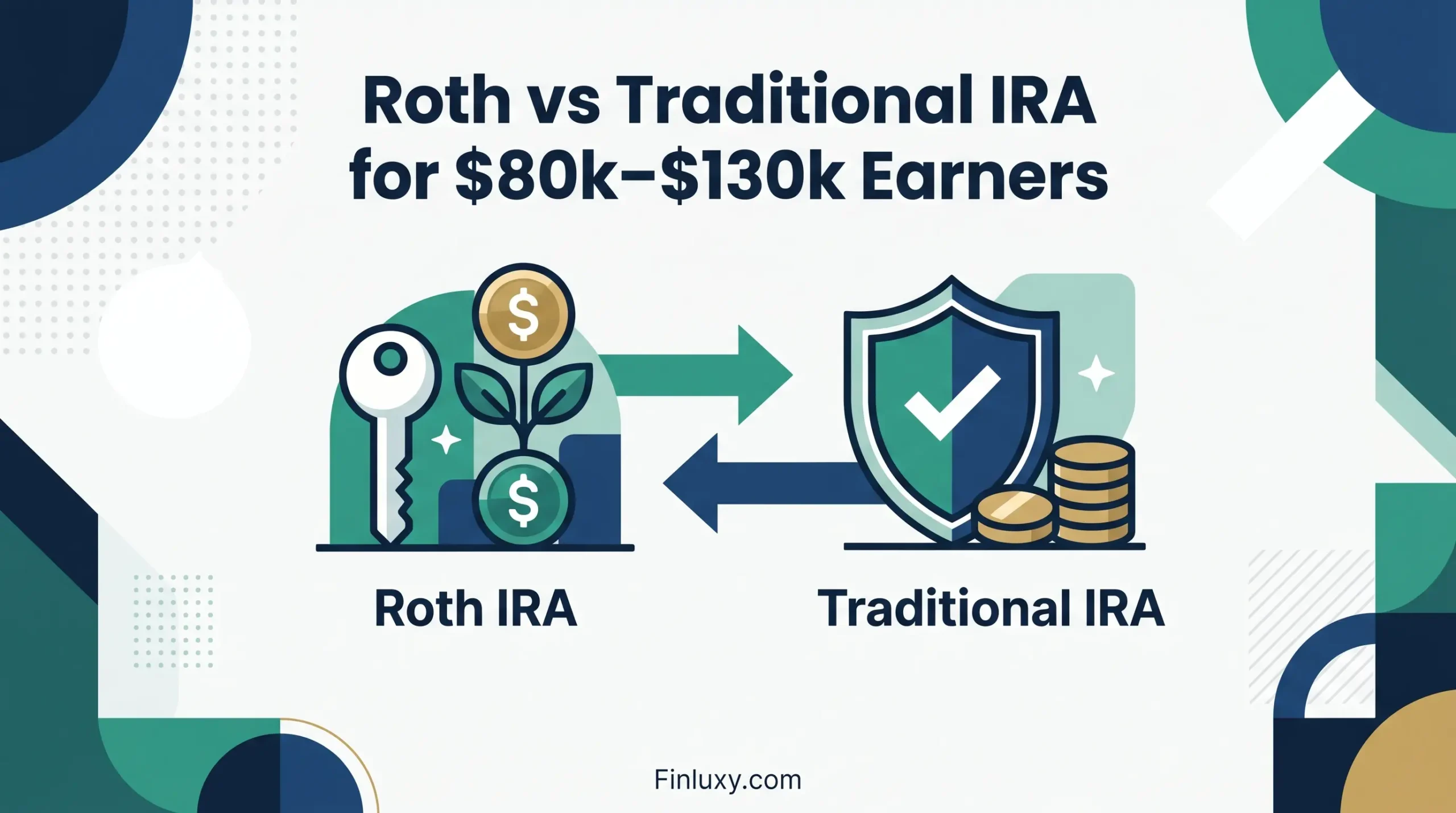 Roth vs Traditional IRA for \$80k–\$130k Earners

\$

\$

Roth IRA

Traditional IRA

Finluxy.com